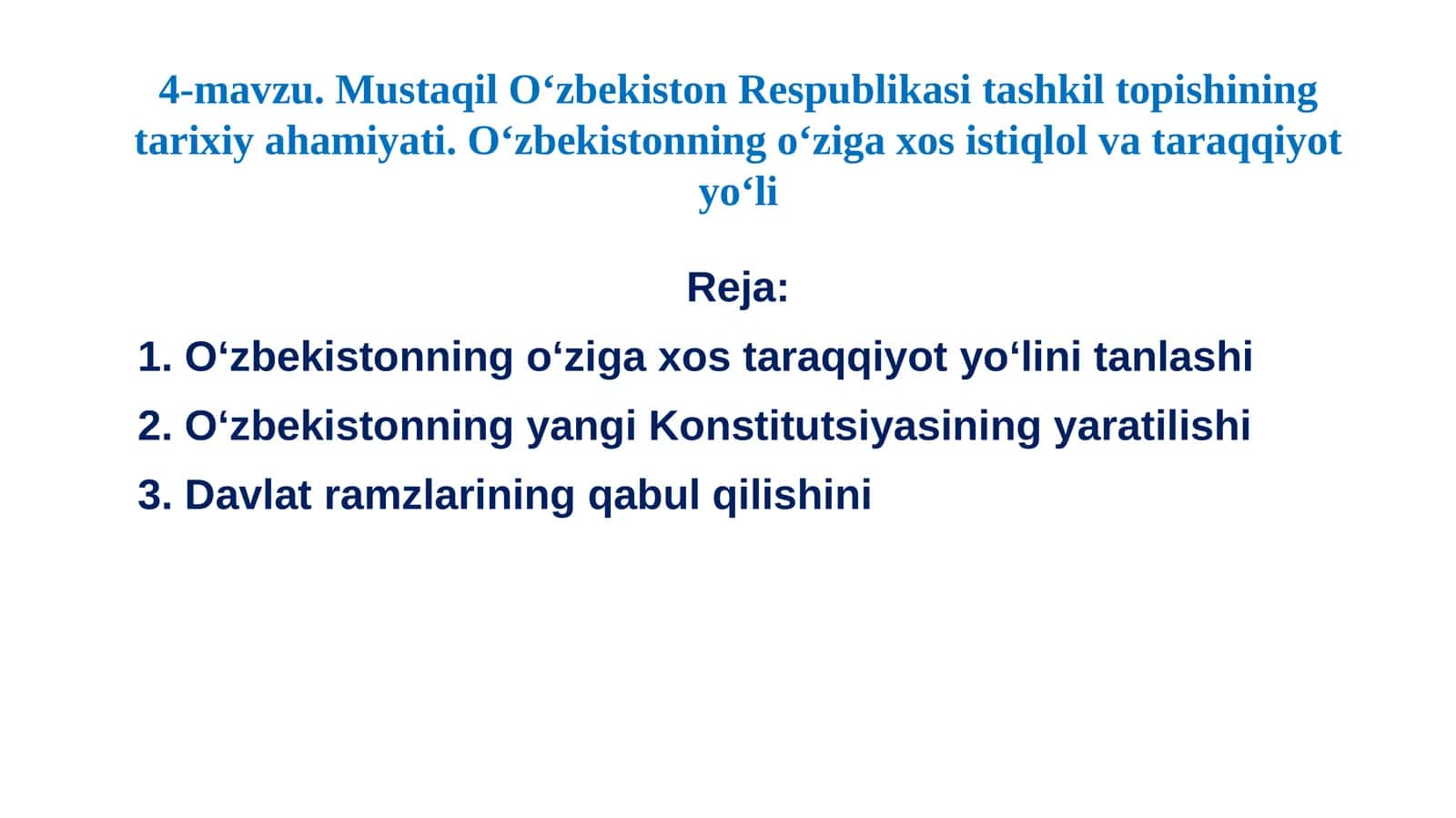 4-mavzu. Mustaqil O‘zbekiston Respublikasi tashkil topishining tarixiy ahamiyati. O‘zbekistonning o‘ziga xos istiqlol va taraqqiyot yo‘li

Reja:

1. O‘zbekistonning o‘ziga xos taraqqiyot yo‘lini tanlashi
2. O‘zbekistonning yangi Konstitutsiyasining yaratilishi
3. Davlat ramzlarining qabul qilishini